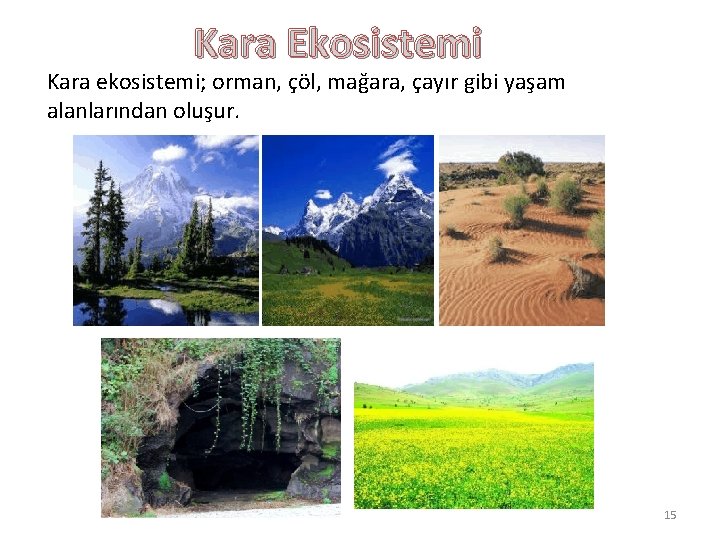 Kara Ekosistemi

Kara ekosistemi; orman, çöl, mağara, çayır gibi yaşam alanlarından oluşur.

15